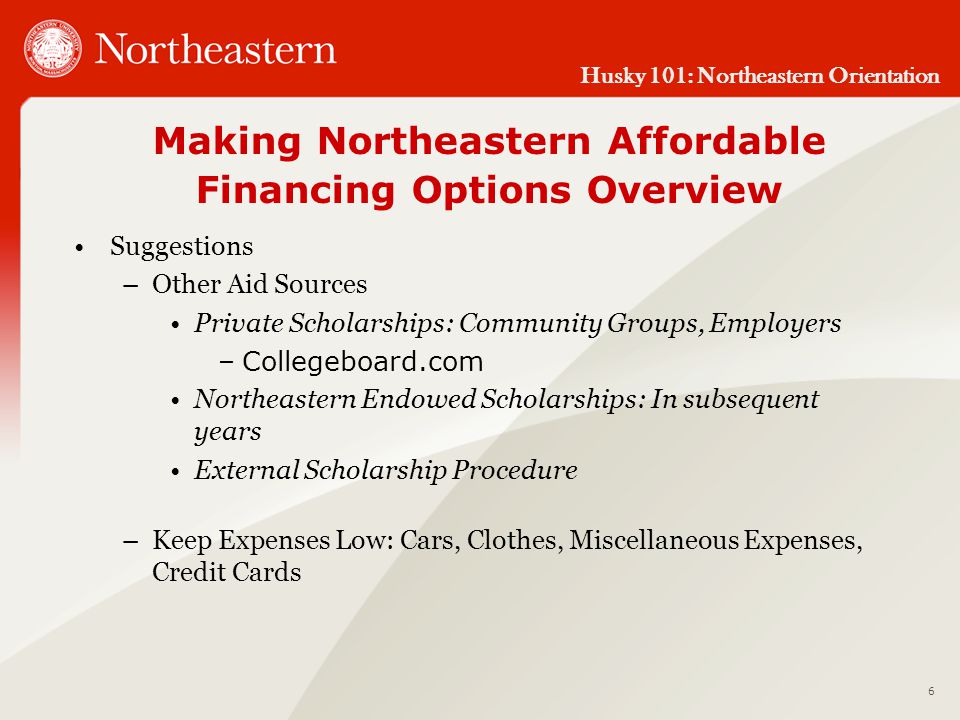 Northeastern

Husky 101: Northeastern Orientation

Making Northeastern Affordable
Financing Options Overview

• Suggestions
– Other Aid Sources
• Private Scholarships: Community Groups, Employers
– Collegeboard.com
• Northeastern Endowed Scholarships: In subsequent years
• External Scholarship Procedure

– Keep Expenses Low: Cars, Clothes, Miscellaneous Expenses, Credit Cards

6